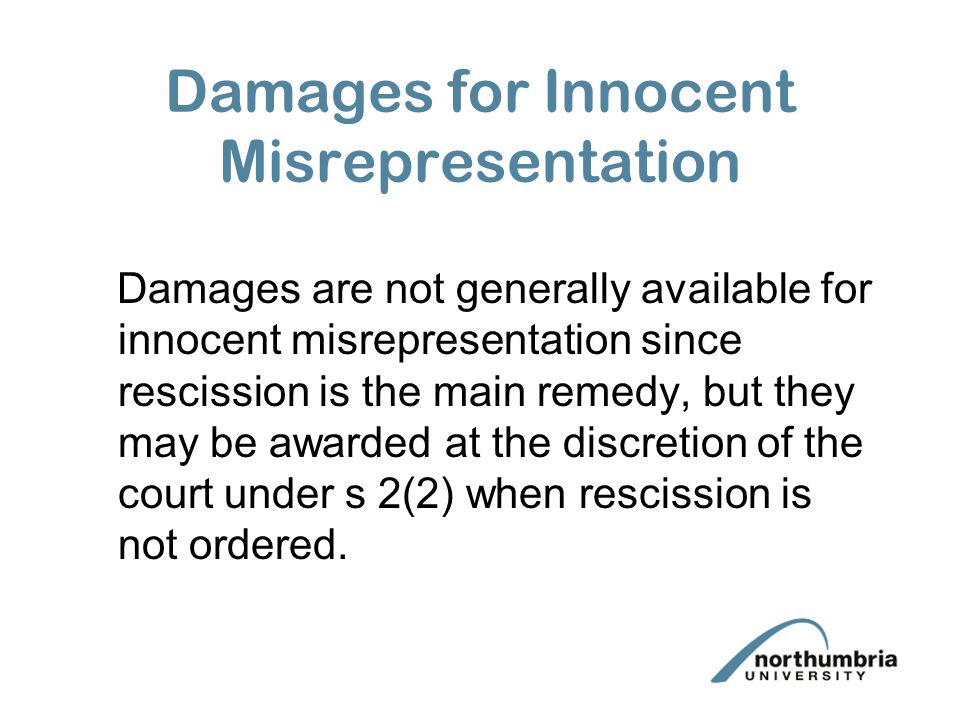 Damages for Innocent Misrepresentation

Damages are not generally available for innocent misrepresentation since rescission is the main remedy, but they may be awarded at the discretion of the court under s 2(2) when rescission is not ordered.

northumbria
UNIVERSITY